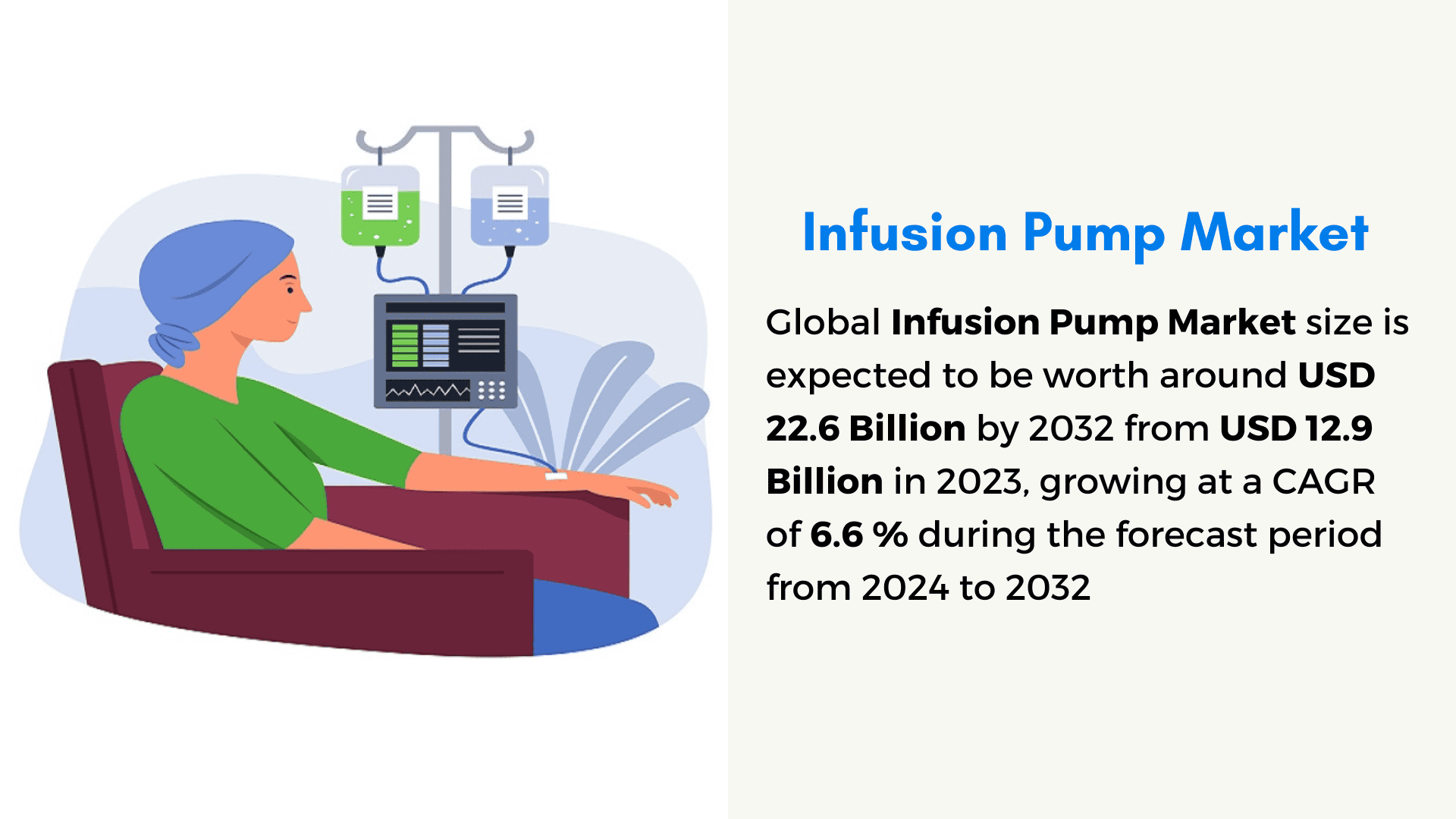 Infusion Pump Market

Global Infusion Pump Market size is expected to be worth around USD 22.6 Billion by 2032 from USD 12.9 Billion in 2023, growing at a CAGR of 6.6 % during the forecast period from 2024 to 2032